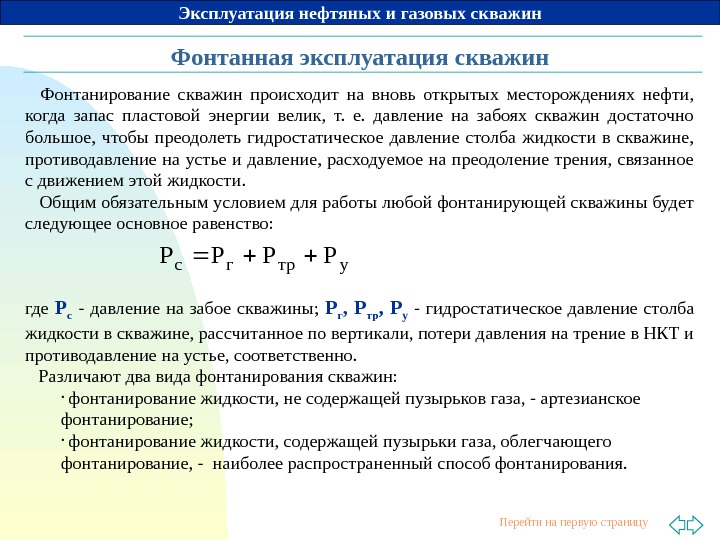 Эксплуатация нефтяных и газовых скважин

Фонтанная эксплуатация скважин

Фонтанирование скважин происходит на вновь открытых месторождениях нефти, когда запас пластовой энергии велик, т. е. давление на забоях скважин достаточно большое, чтобы преодолеть гидростатическое давление столба жидкости в скважине, противодавление на устье и давление, расходуемое на преодоление трения, связанное с движением этой жидкости.

Общим обязательным условием для работы любой фонтанирующей скважины будет следующее основное равенство:

$P_с = P_г + P_{тр} + P_у$

где $P_с$ - давление на забое скважины; $P_г$, $P_{тр}$, $P_у$ - гидростатическое давление столба жидкости в скважине, рассчитанное по вертикали, потери давления на трение в НКТ и противодавление на устье, соответственно.

Различают два вида фонтанирования скважин:

· фонтанирование жидкости, не содержащей пузырьков газа, - артезианское фонтанирование;

· фонтанирование жидкости, содержащей пузырьки газа, облегчающего фонтанирование, - наиболее распространенный способ фонтанирования.

Перейти на первую страницу